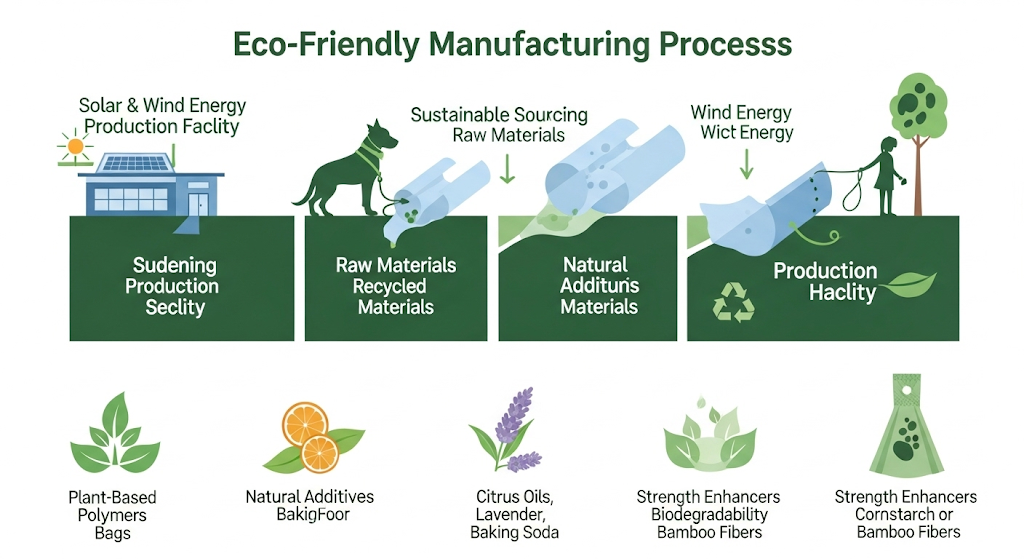 Eco-Friendly Manufacturing Processs

Solar & Wind Energy Production Faclity

Sustainable Sourcing Raw Materials

Wind Energy Wict Energy

Sudening Production Seclity

Raw Materials Recycled Materials

Natural Additun's Materials

Production Haclity

Plant-Based Polymers Bags

Natural Additives BakigFoor

Citrus Oils, Lavender, Baking Soda

Strength Enhancers Biodegradability Bamboo Fibers

Strength Enhancers Cornstarch or Bamboo Fibers